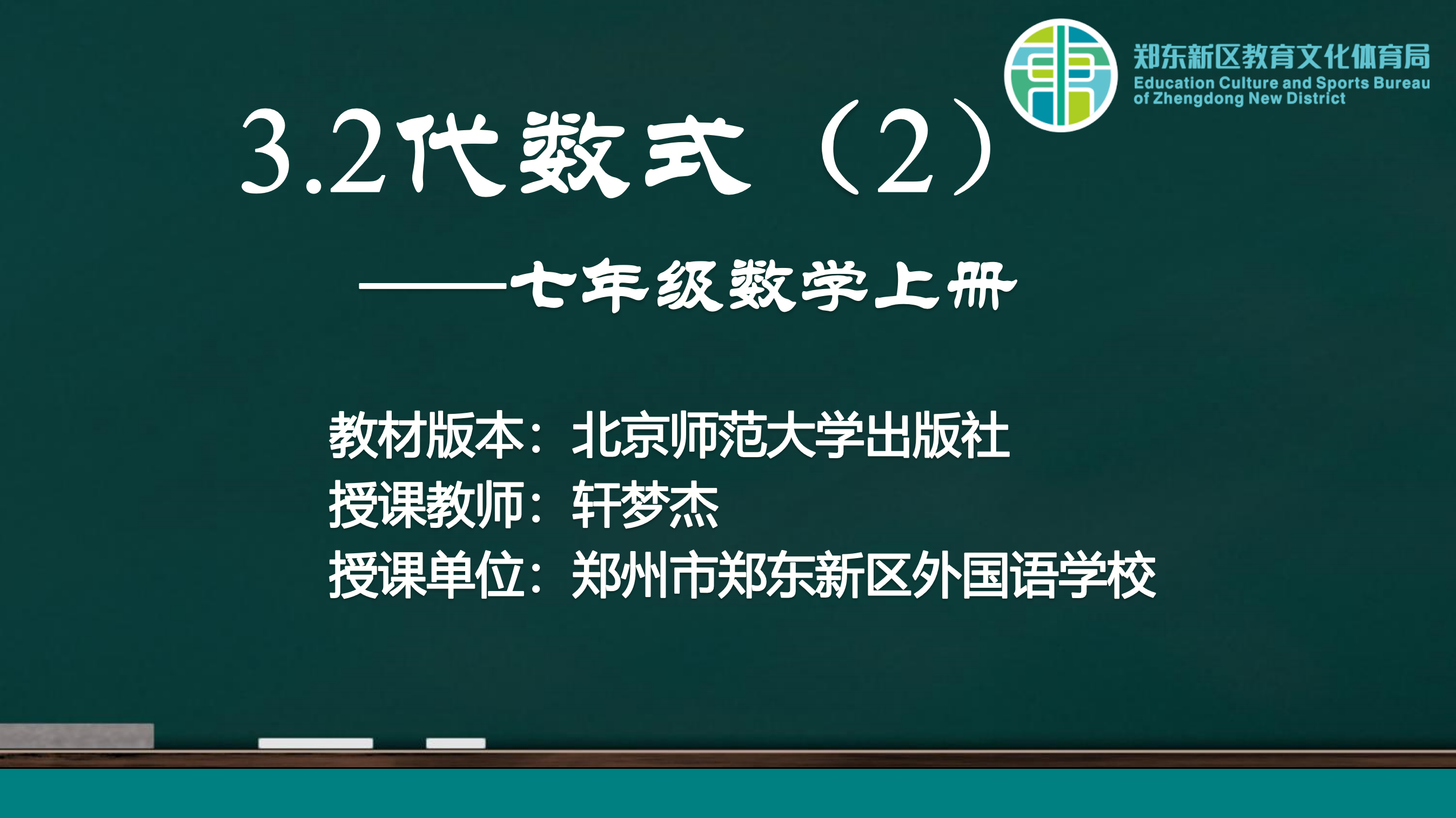 郑东新区教育文化体育局
Education Culture and Sports Bureau of Zhengdong New District

3.2代数式（2）

——七年级数学上册

教材版本：北京师范大学出版社
授课教师：轩梦杰
授课单位：郑州市郑东新区外国语学校